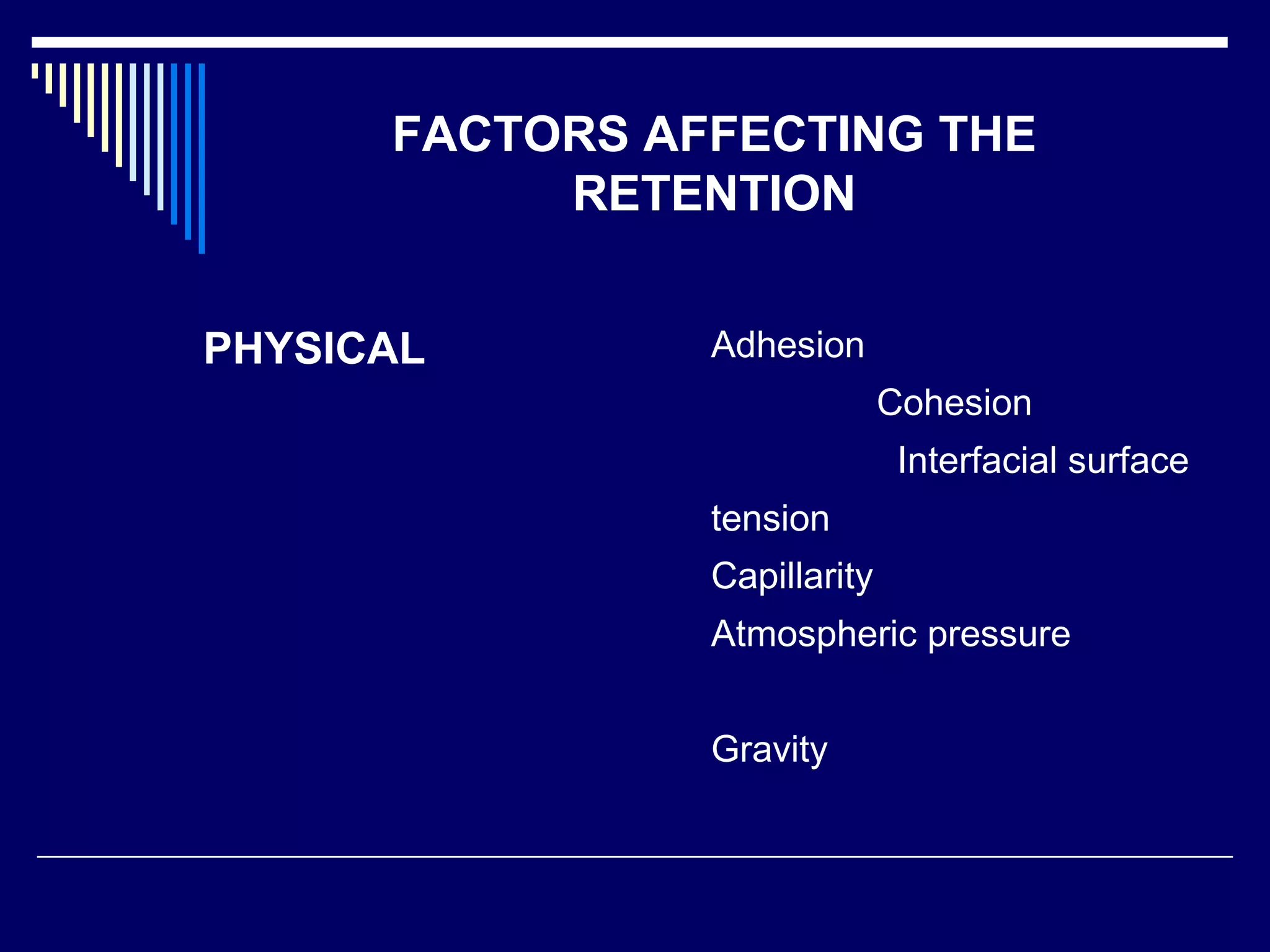 FACTORS AFFECTING THE RETENTION

PHYSICAL

Adhesion

Cohesion

Interfacial surface tension

Capillarity

Atmospheric pressure

Gravity